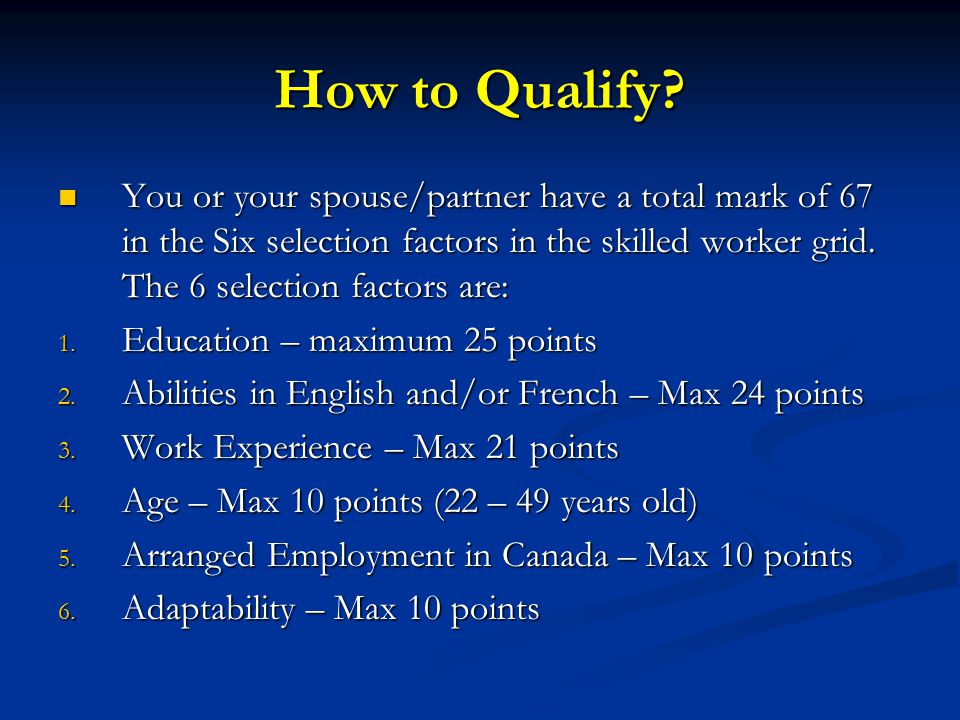 How to Qualify?

You or your spouse/partner have a total mark of 67 in the Six selection factors in the skilled worker grid. The 6 selection factors are:

1. Education – maximum 25 points
2. Abilities in English and/or French – Max 24 points
3. Work Experience – Max 21 points
4. Age – Max 10 points (22 – 49 years old)
5. Arranged Employment in Canada – Max 10 points
6. Adaptability – Max 10 points